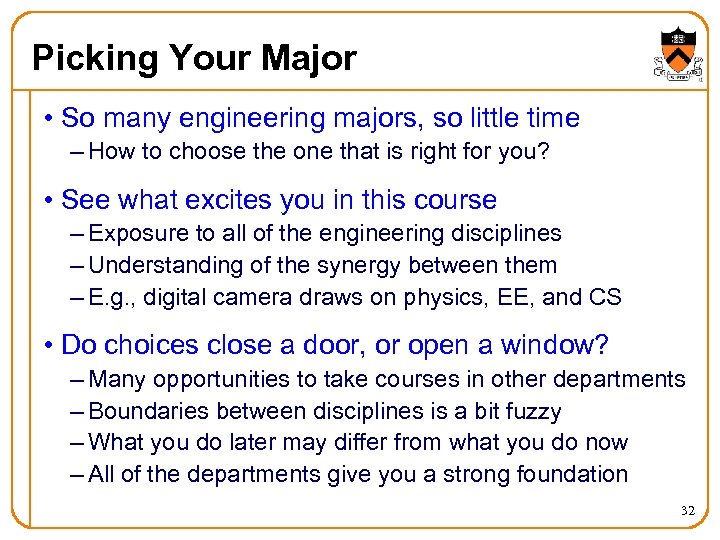 Picking Your Major

• So many engineering majors, so little time
– How to choose the one that is right for you?

• See what excites you in this course
– Exposure to all of the engineering disciplines
– Understanding of the synergy between them
– E.g., digital camera draws on physics, EE, and CS

• Do choices close a door, or open a window?
– Many opportunities to take courses in other departments
– Boundaries between disciplines is a bit fuzzy
– What you do later may differ from what you do now
– All of the departments give you a strong foundation

32